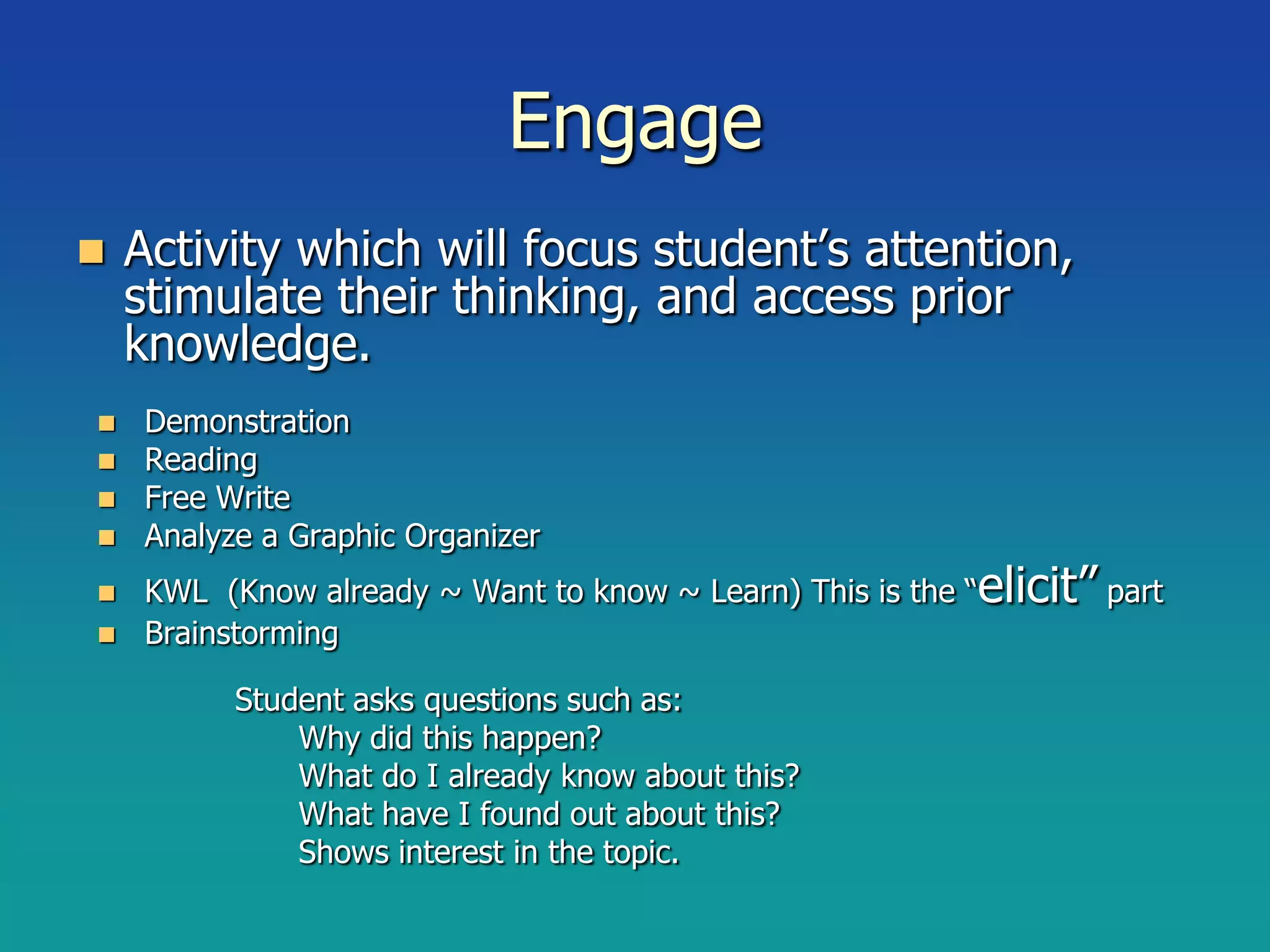 Engage

Activity which will focus student's attention, stimulate their thinking, and access prior knowledge.

Demonstration
Reading
Free Write
Analyze a Graphic Organizer
KWL (Know already ~ Want to know ~ Learn) This is the "elicit" part
Brainstorming

Student asks questions such as:
Why did this happen?
What do I already know about this?
What have I found out about this?
Shows interest in the topic.